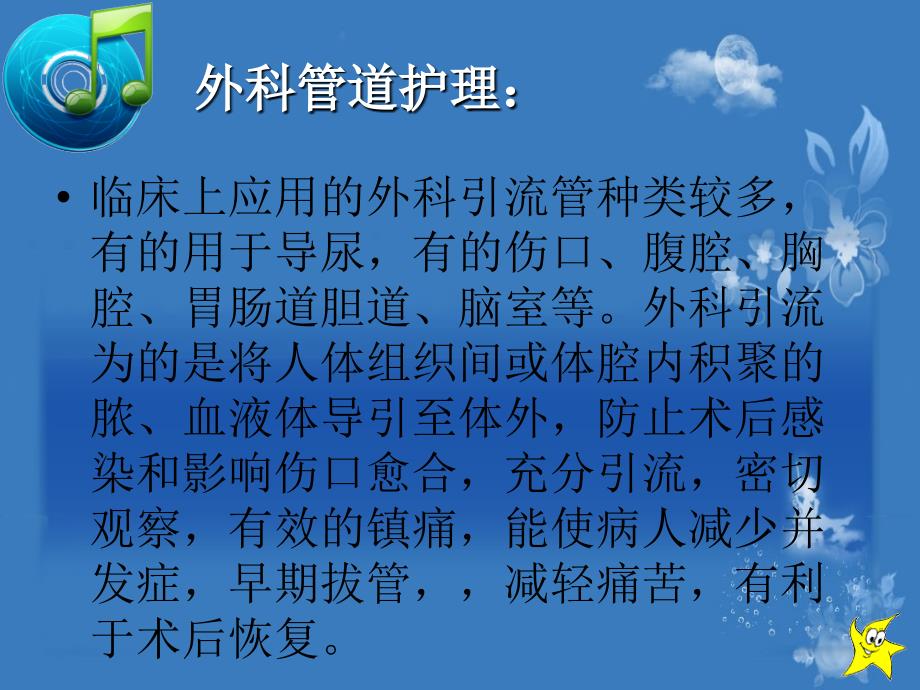 外科管道护理：

• 临床上应用的外科引流管种类较多，有的用于导尿，有的伤口、腹腔、胸腔、胃肠道胆道、脑室等。外科引流为的是将人体组织间或体腔内积聚的脓、血液体导引至体外，防止术后感染和影响伤口愈合，充分引流，密切观察，有效的镇痛，能使病人减少并发症，早期拔管，，减轻痛苦，有利于术后恢复。